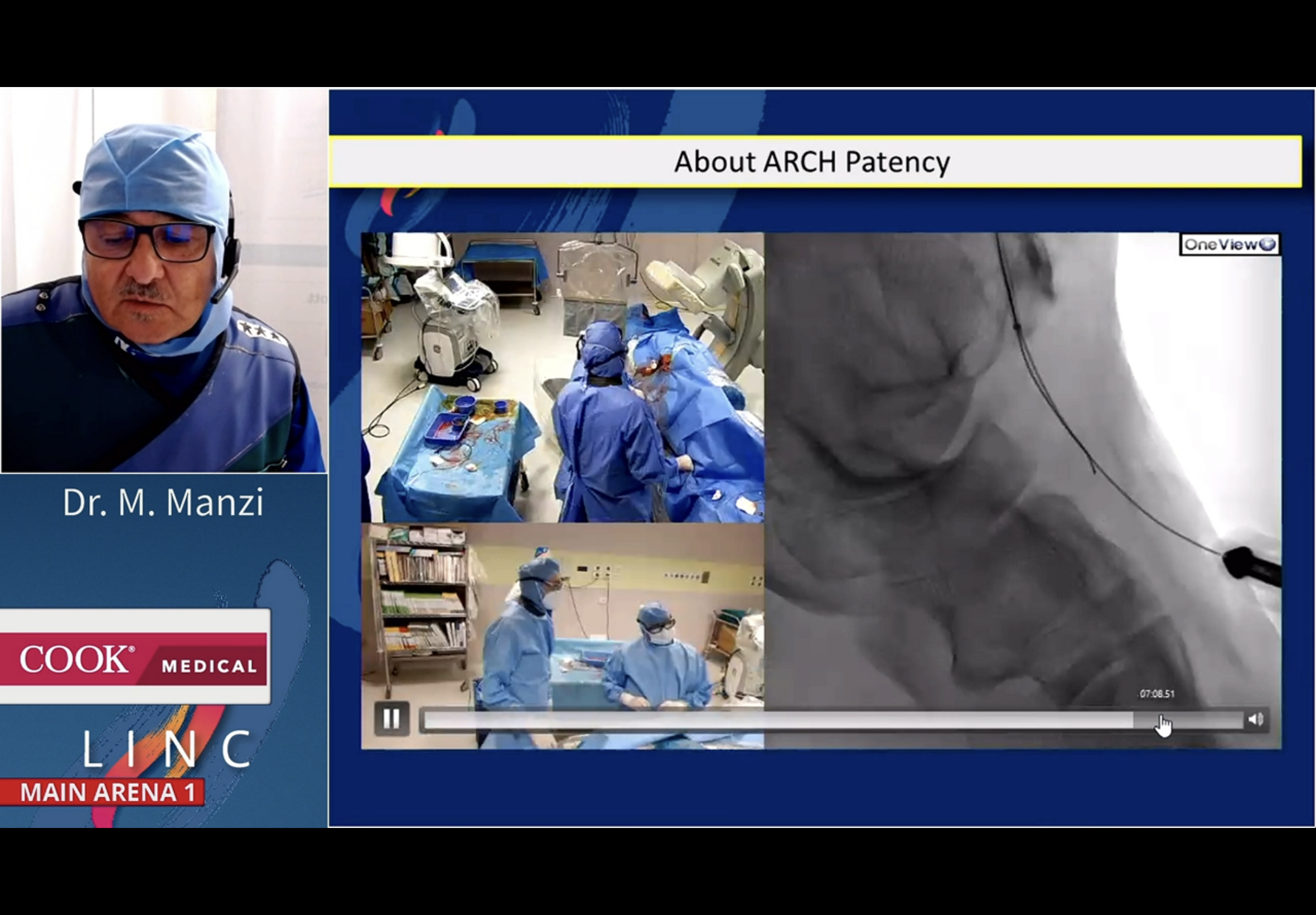 Dr. M. Manzi

COOK® MEDICAL

LINC

MAIN ARENA 1

About ARCH Patency

OneView

07:08.51